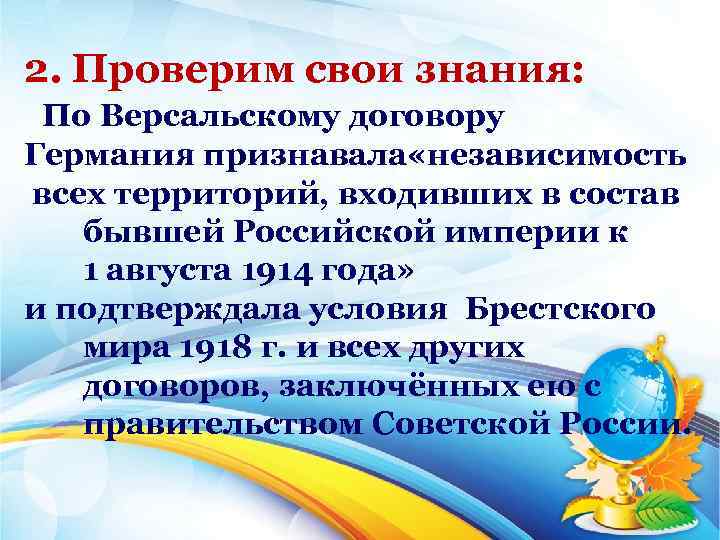 2. Проверим свои знания:

По Версальскому договору Германия признавала«независимость всех территорий, входивших в состав бывшей Российской империи к 1 августа 1914 года» и подтверждала условия Брестского мира 1918 г. и всех других договоров, заключённых ею с правительством Советской России.